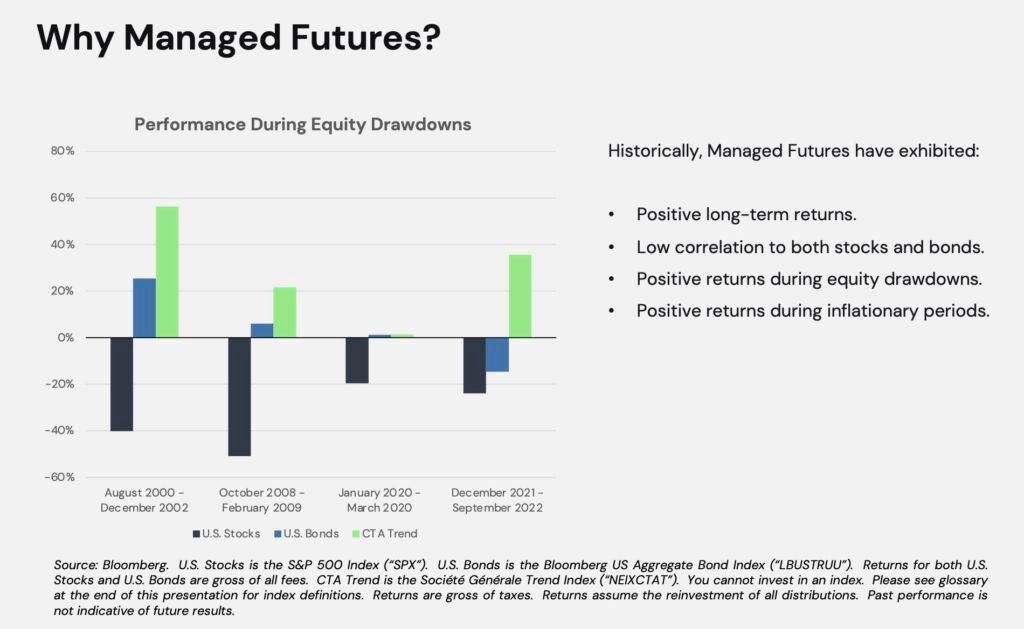 Why Managed Futures?

Performance During Equity Drawdowns

80%
60%
40%
20%
0%
-20%
-40%
-60%

August 2000 - December 2002
October 2008 - February 2009
January 2020 - March 2020
December 2021 - September 2022

U.S. Stocks
U.S. Bonds
CTA Trend

Historically, Managed Futures have exhibited:

• Positive long-term returns.
• Low correlation to both stocks and bonds.
• Positive returns during equity drawdowns.
• Positive returns during inflationary periods.

Source: Bloomberg. U.S. Stocks is the S&P 500 Index ("SPX"). U.S. Bonds is the Bloomberg US Aggregate Bond Index ("LBUSTRUU"). Returns for both U.S. Stocks and U.S. Bonds are gross of all fees. CTA Trend is the Société Générale Trend Index ("NEIXCTAT"). You cannot invest in an index. Please see glossary at the end of this presentation for index definitions. Returns are gross of taxes. Returns assume the reinvestment of all distributions. Past performance is not indicative of future results.